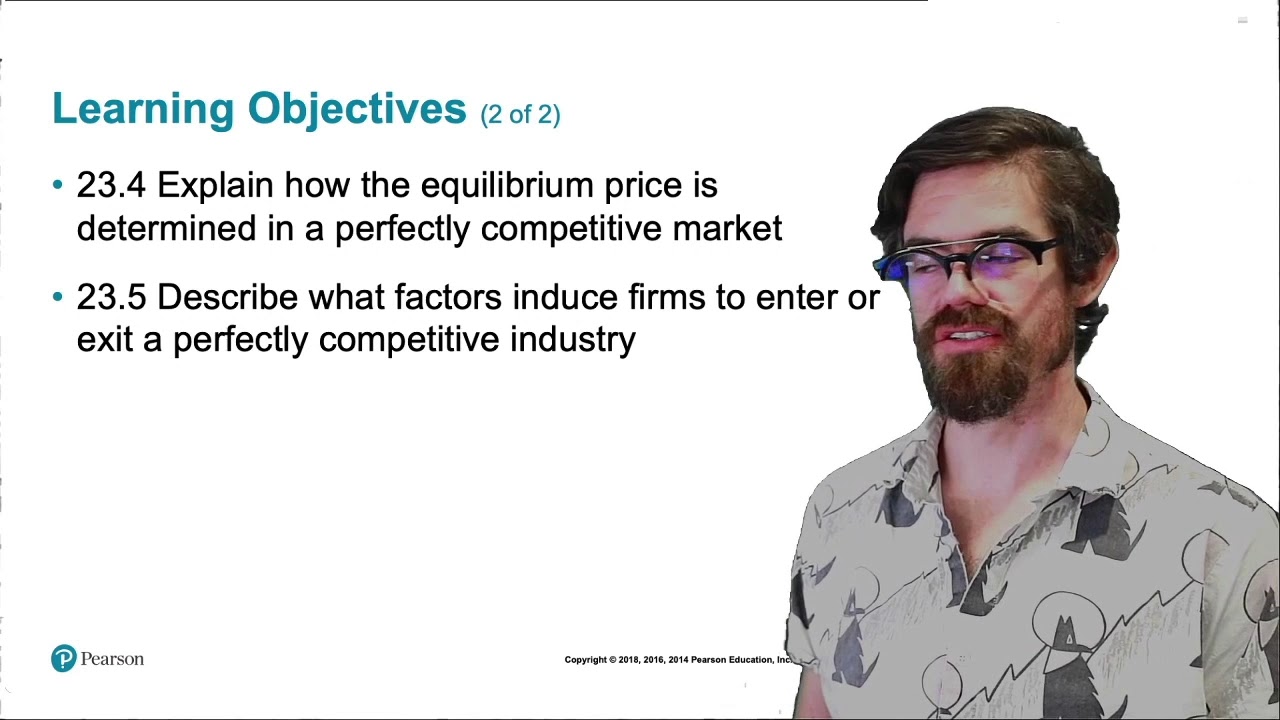 Learning Objectives (2 of 2)

• 23.4 Explain how the equilibrium price is determined in a perfectly competitive market

• 23.5 Describe what factors induce firms to enter or exit a perfectly competitive industry

Pearson

Copyright © 2018, 2016, 2014 Pearson Education, Inc.